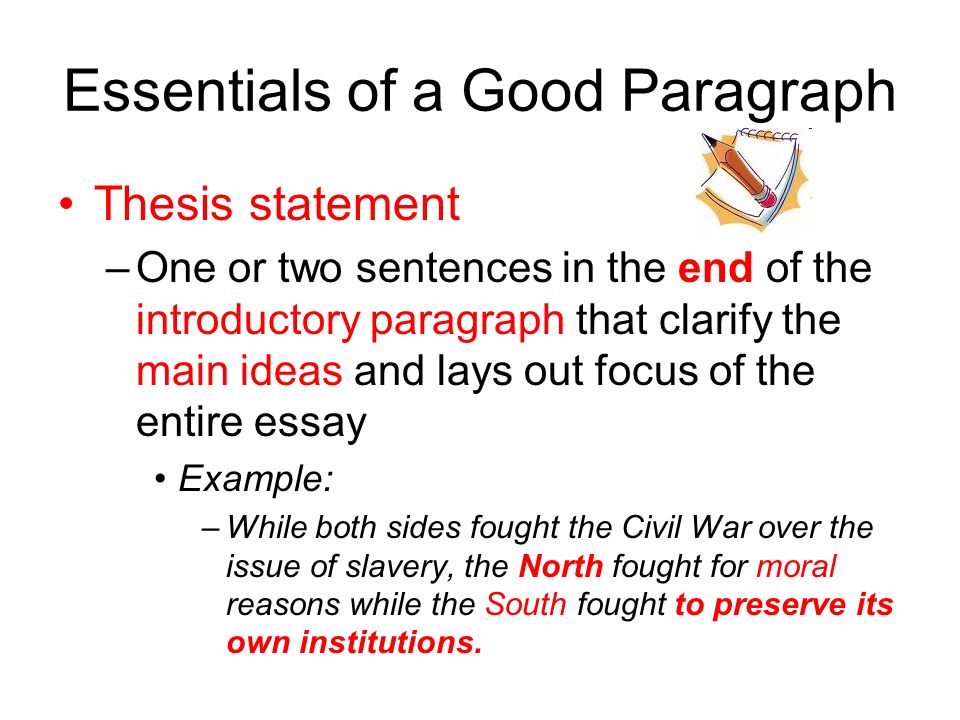 Essentials of a Good Paragraph

• Thesis statement

– One or two sentences in the end of the introductory paragraph that clarify the main ideas and lays out focus of the entire essay

• Example:

– While both sides fought the Civil War over the issue of slavery, the North fought for moral reasons while the South fought to preserve its own institutions.